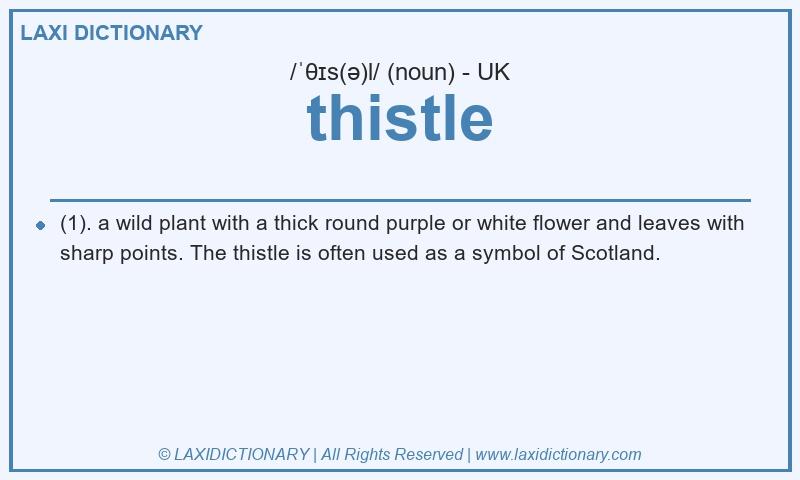 LAXI DICTIONARY

/ˈθɪs(ə)l/ (noun) - UK

thistle

(1). a wild plant with a thick round purple or white flower and leaves with sharp points. The thistle is often used as a symbol of Scotland.

© LAXIDICTIONARY | All Rights Reserved | www.laxidictionary.com